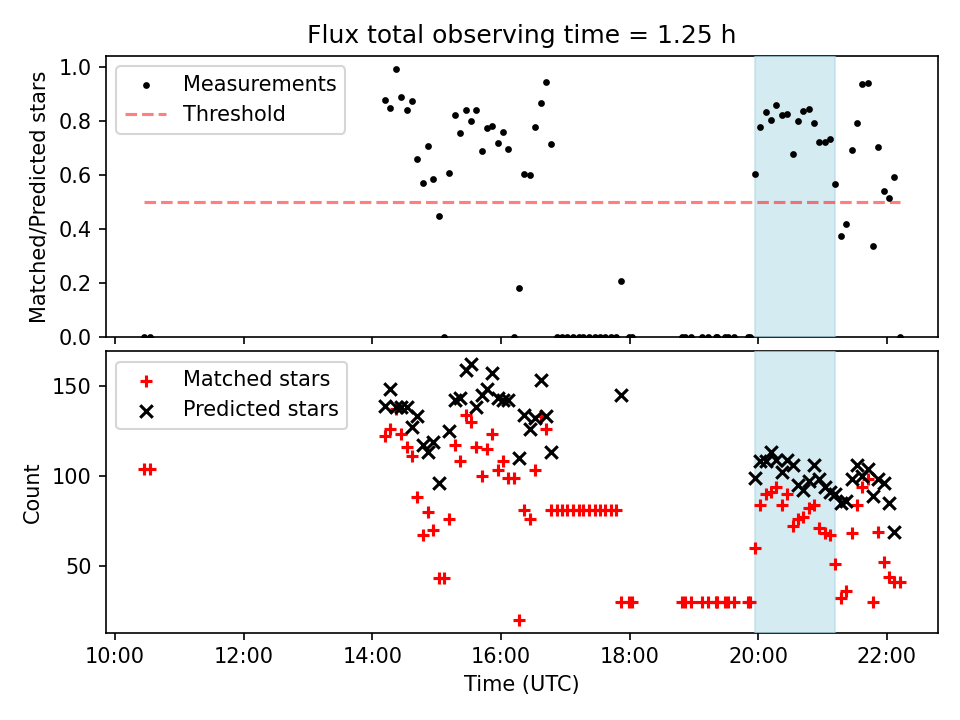 Flux total observing time = 1.25 h

Measurements
Threshold

Matched/Predicted stars

1.0
0.8
0.6
0.4
0.2
0.0

Matched stars
Predicted stars

Count

150
100
50

10:00
12:00
14:00
16:00
18:00
20:00
22:00

Time (UTC)